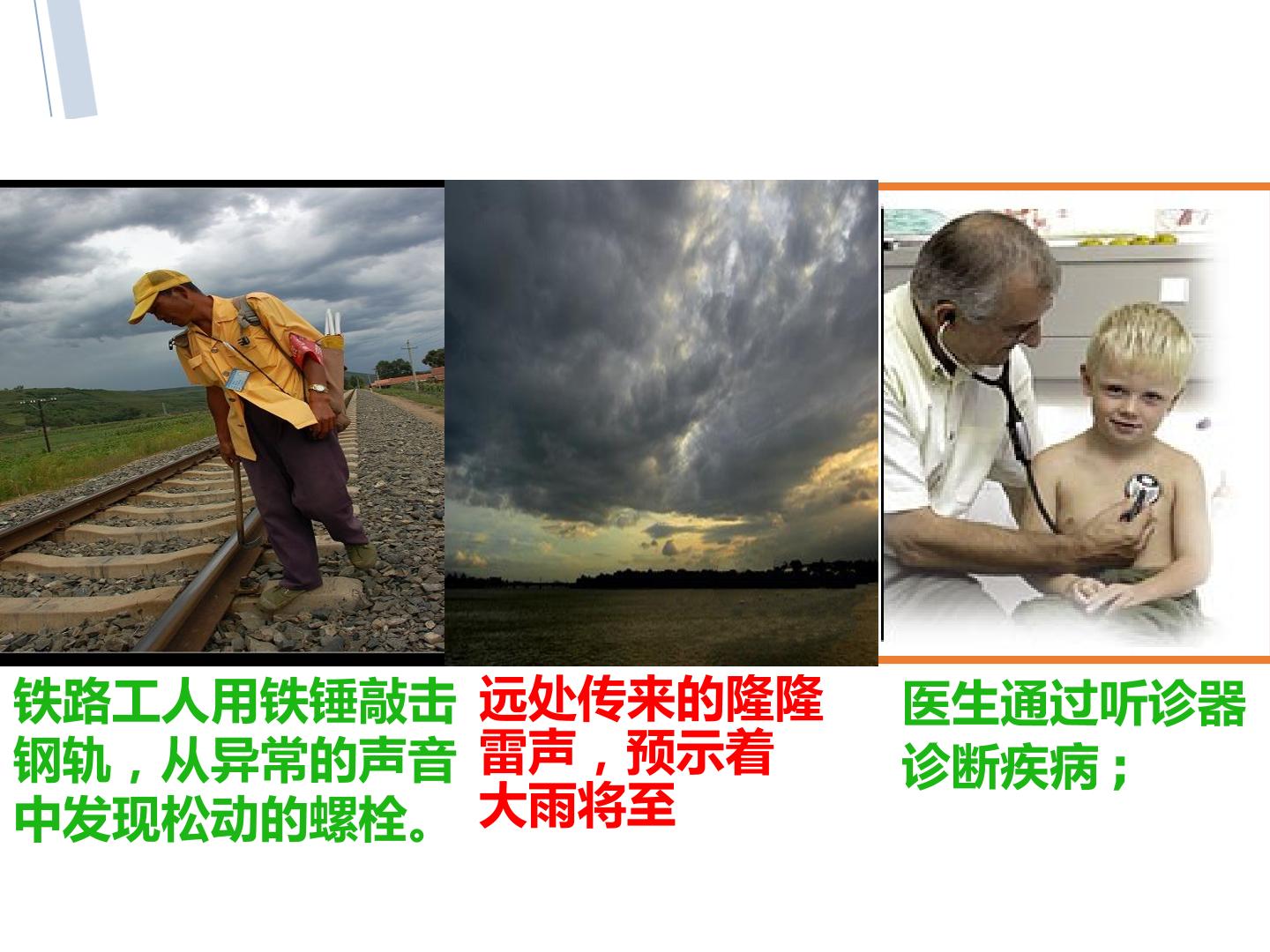 铁路工人用铁锤敲击钢轨，从异常的声音中发现松动的螺栓。

远处传来的隆隆雷声，预示着大雨将至

医生通过听诊器诊断疾病；